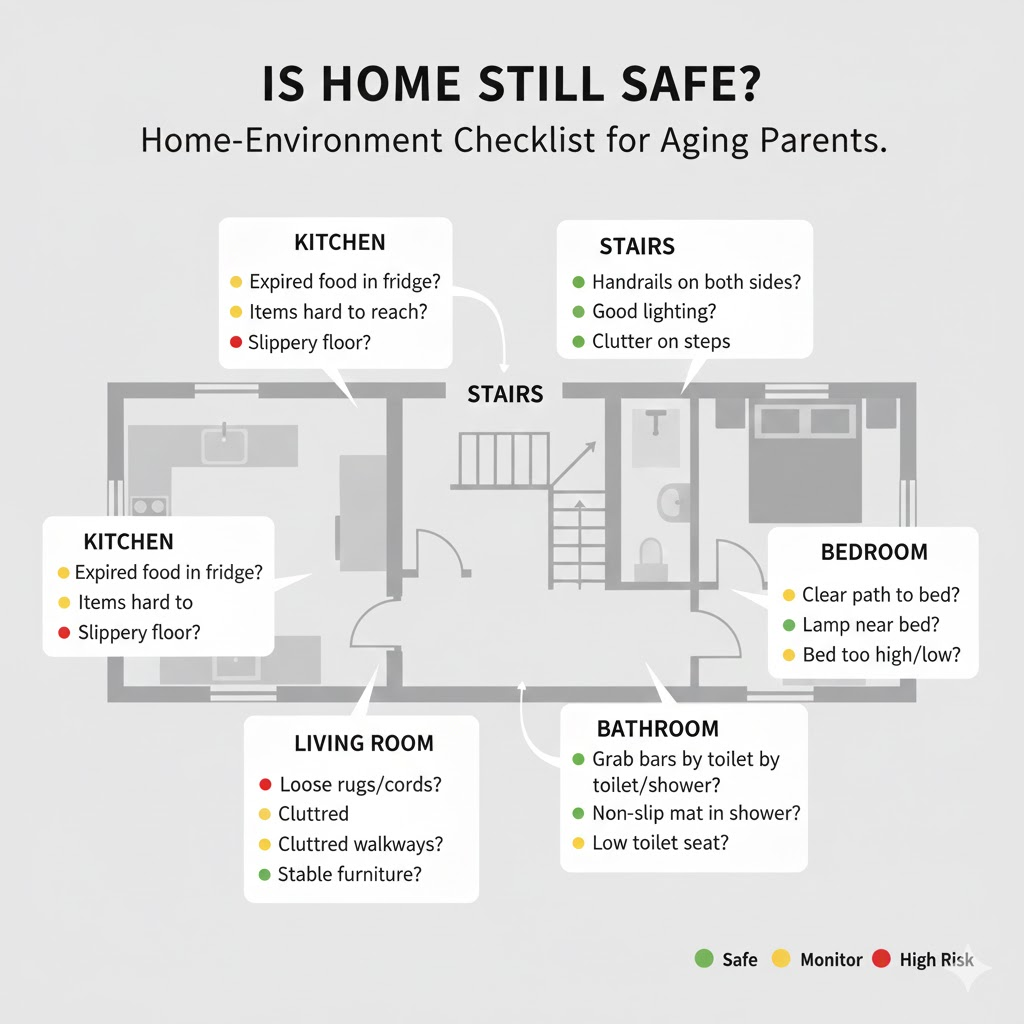 IS HOME STILL SAFE?

Home-Environment Checklist for Aging Parents.

KITCHEN
Expired food in fridge?
Items hard to reach?
Slippery floor?

STAIRS
Handrails on both sides?
Good lighting?
Clutter on steps

STAIRS

KITCHEN
Expired food in fridge?
Items hard to
Slippery floor?

BEDROOM
Clear path to bed?
Lamp near bed?
Bed too high/low?

LIVING ROOM
Loose rugs/cords?
Cluttred
Cluttred walkways?
Stable furniture?

BATHROOM
Grab bars by toilet by toilet/shower?
Non-slip mat in shower?
Low toilet seat?

Safe Monitor High Risk